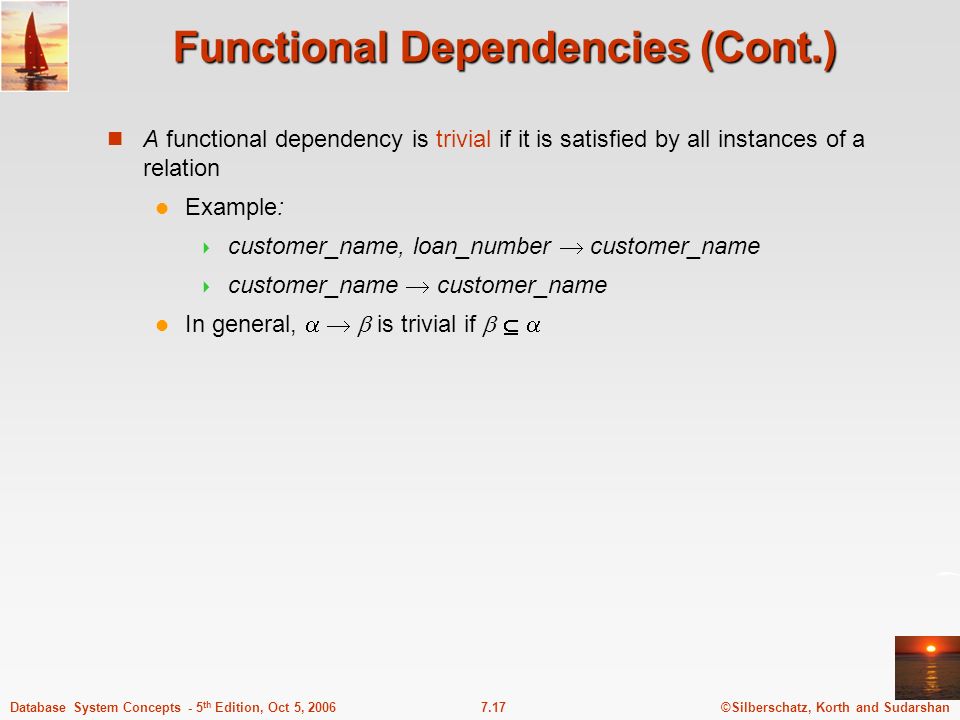 Functional Dependencies (Cont.)

A functional dependency is trivial if it is satisfied by all instances of a relation

Example:

customer_name, loan_number $\rightarrow$ customer_name

customer_name $\rightarrow$ customer_name

In general, $\alpha \rightarrow \beta$ is trivial if $\beta \subseteq \alpha$

Database System Concepts - 5th Edition, Oct 5, 2006 7.17 ©Silberschatz, Korth and Sudarshan